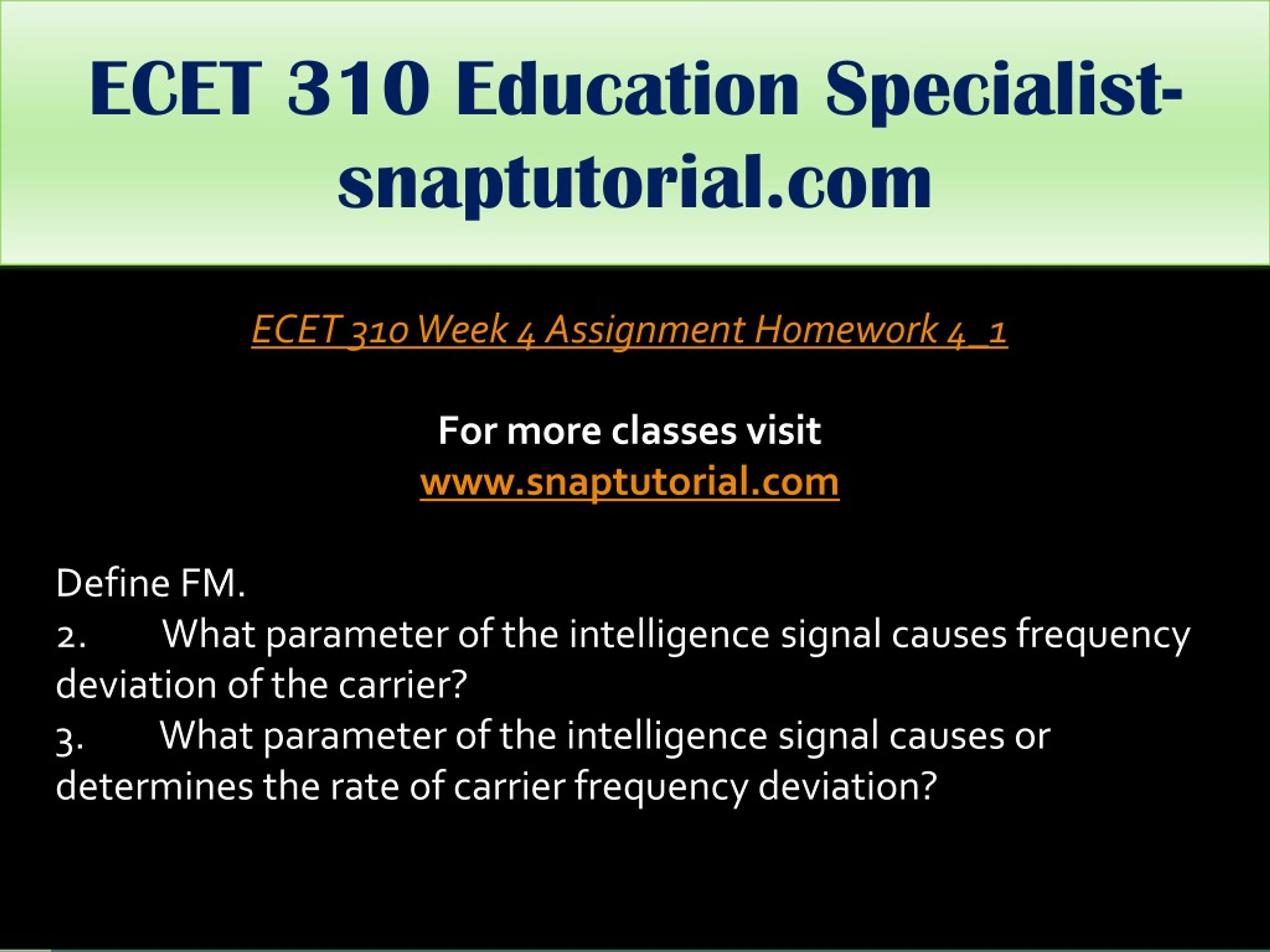 ECET 310 Education Specialist-snaptutorial.com

ECET 310 Week 4 Assignment Homework 4_1

For more classes visit
www.snaptutorial.com

Define FM.
2. What parameter of the intelligence signal causes frequency deviation of the carrier?
3. What parameter of the intelligence signal causes or determines the rate of carrier frequency deviation?